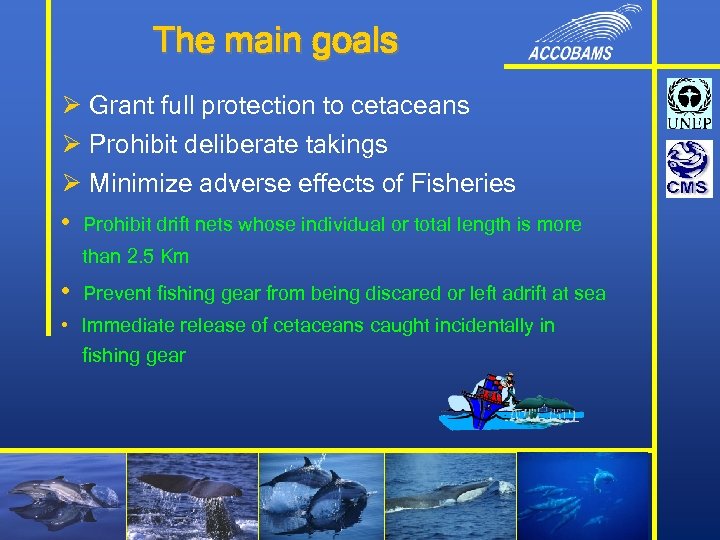 The main goals

ACCOBAMS

UNEP

CMS

➢ Grant full protection to cetaceans
➢ Prohibit deliberate takings
➢ Minimize adverse effects of Fisheries

• Prohibit drift nets whose individual or total length is more than 2.5 Km

• Prevent fishing gear from being discared or left adrift at sea

• Immediate release of cetaceans caught incidentally in fishing gear